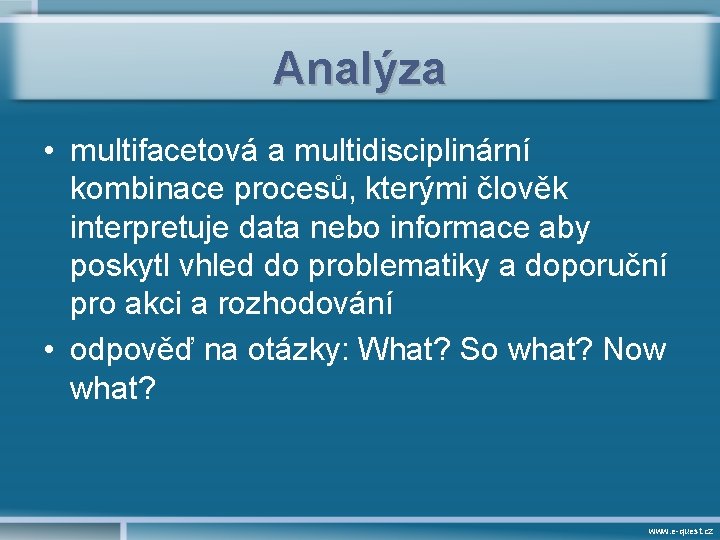 Analýza

• multifacetová a multidisciplinární kombinace procesů, kterými člověk interpretuje data nebo informace aby poskytl vhled do problematiky a doporuční pro akci a rozhodování

• odpověď na otázky: What? So what? Now what?

www.e-quest.cz